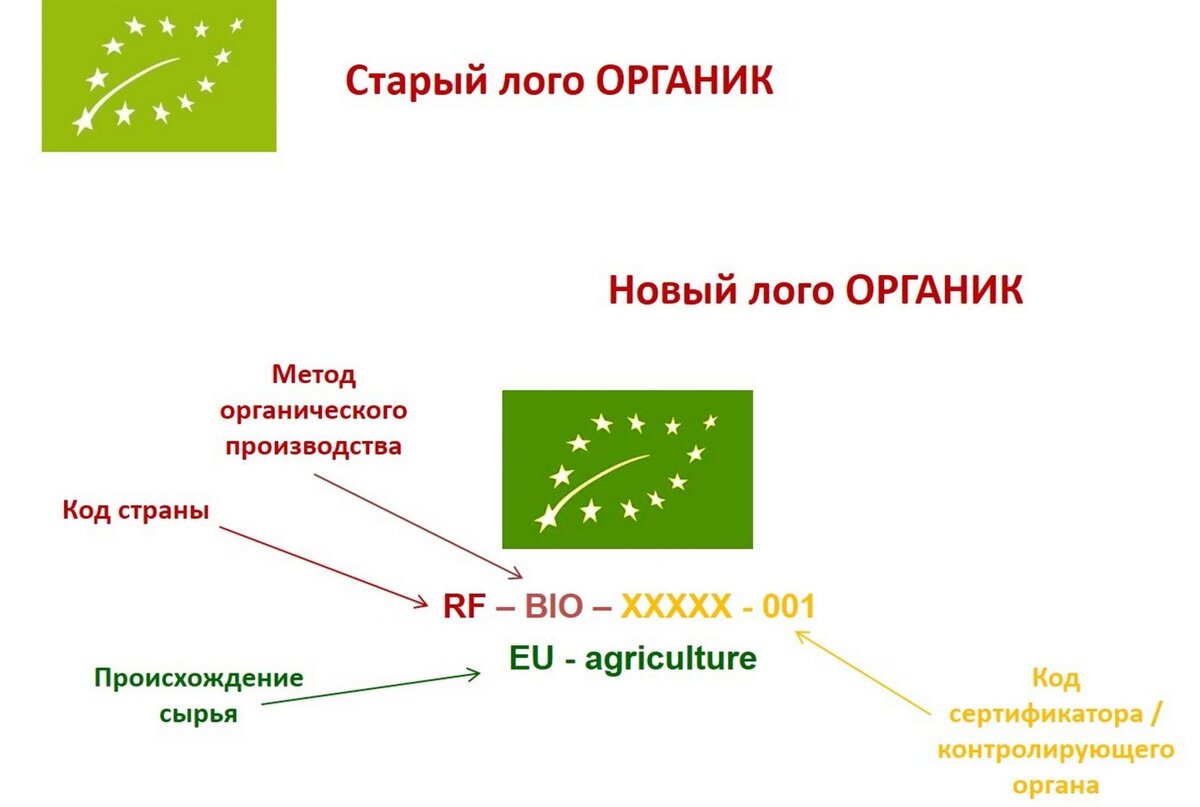 Старый лого ОРГАНИК

Новый лого ОРГАНИК

Метод органического производства

Код страны

RF – BIO – XXXXX - 001

EU - agriculture

Происхождение сырья

Код сертификатора / контролирующего органа